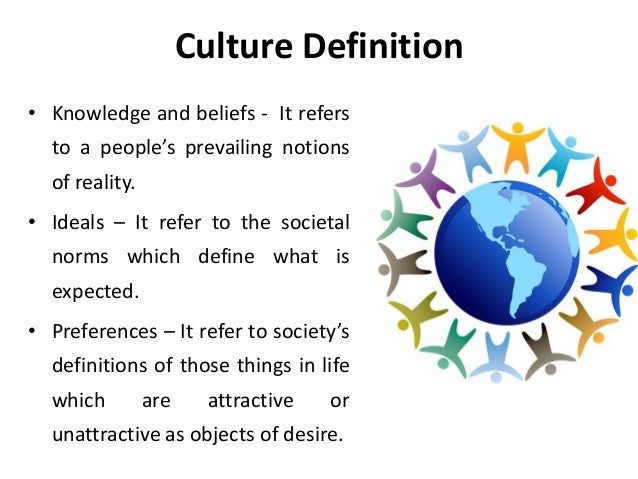 Culture Definition

• Knowledge and beliefs - It refers to a people's prevailing notions of reality.

• Ideals – It refer to the societal norms which define what is expected.

• Preferences – It refer to society's definitions of those things in life which are attractive or unattractive as objects of desire.